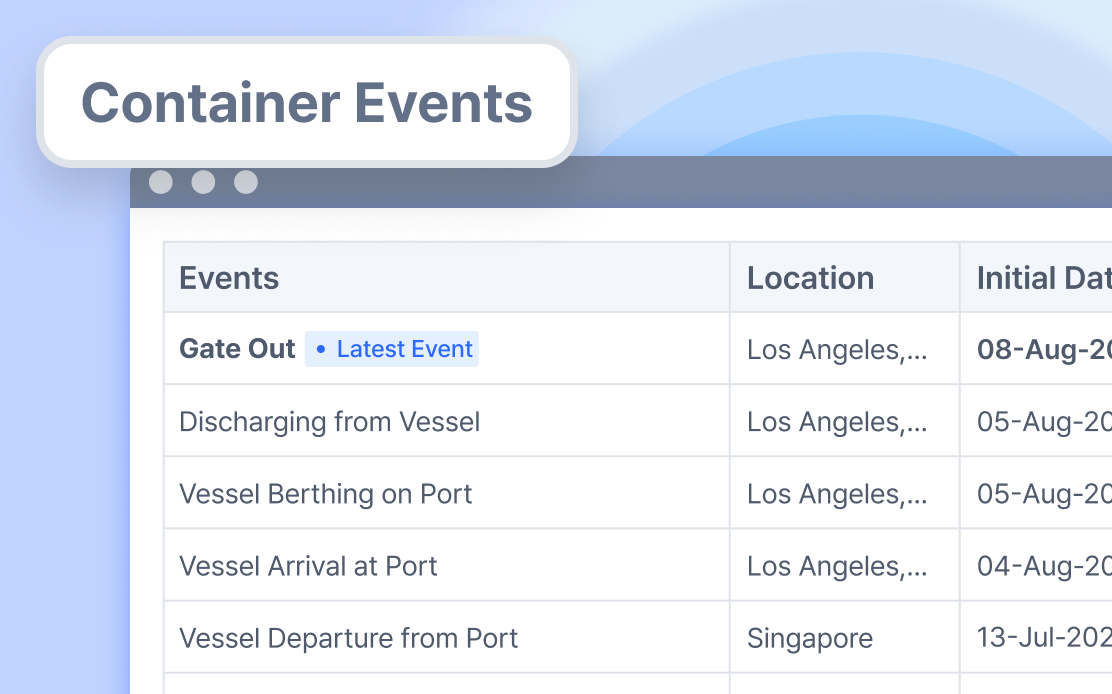 Container Events

| Events | Location | Initial Dat |
|---|---|---|
| Gate Out • Latest Event | Los Angeles,... | 08-Aug-20 |
| Discharging from Vessel | Los Angeles,... | 05-Aug-20 |
| Vessel Berthing on Port | Los Angeles,... | 05-Aug-20 |
| Vessel Arrival at Port | Los Angeles,... | 04-Aug-20 |
| Vessel Departure from Port | Singapore | 13-Jul-202 |